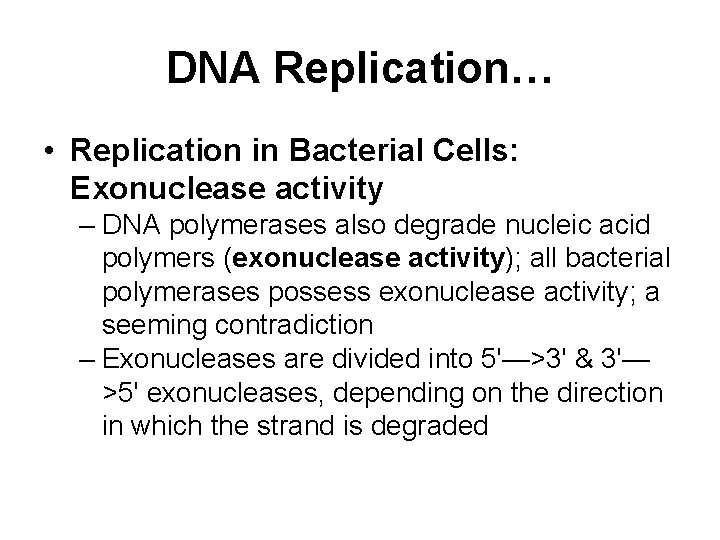 DNA Replication…

• Replication in Bacterial Cells: Exonuclease activity
– DNA polymerases also degrade nucleic acid polymers (exonuclease activity); all bacterial polymerases possess exonuclease activity; a seeming contradiction
– Exonucleases are divided into 5'—>3' & 3'—>5' exonucleases, depending on the direction in which the strand is degraded